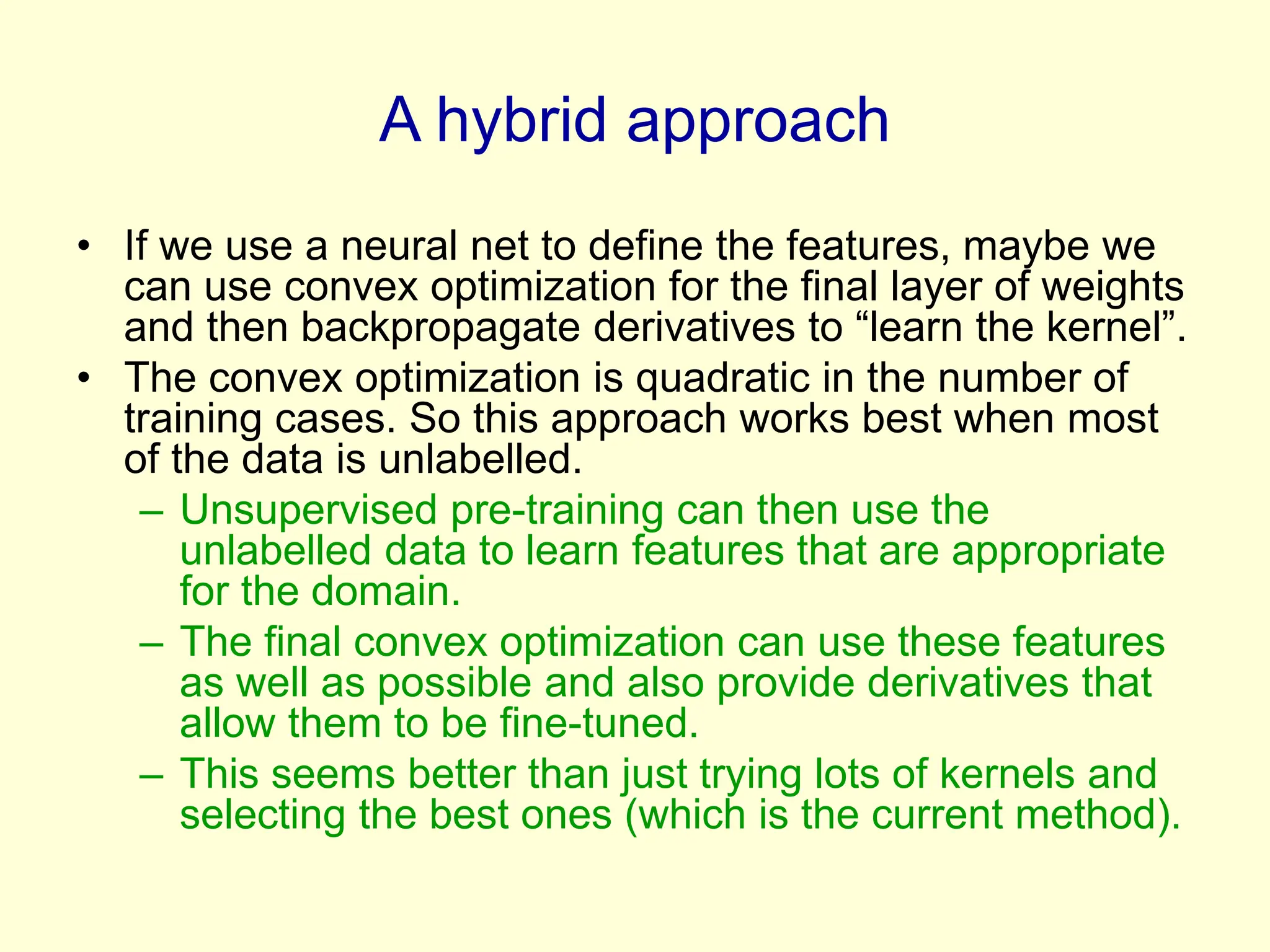 A hybrid approach

• If we use a neural net to define the features, maybe we can use convex optimization for the final layer of weights and then backpropagate derivatives to “learn the kernel”.
• The convex optimization is quadratic in the number of training cases. So this approach works best when most of the data is unlabelled.
– Unsupervised pre-training can then use the unlabelled data to learn features that are appropriate for the domain.
– The final convex optimization can use these features as well as possible and also provide derivatives that allow them to be fine-tuned.
– This seems better than just trying lots of kernels and selecting the best ones (which is the current method).